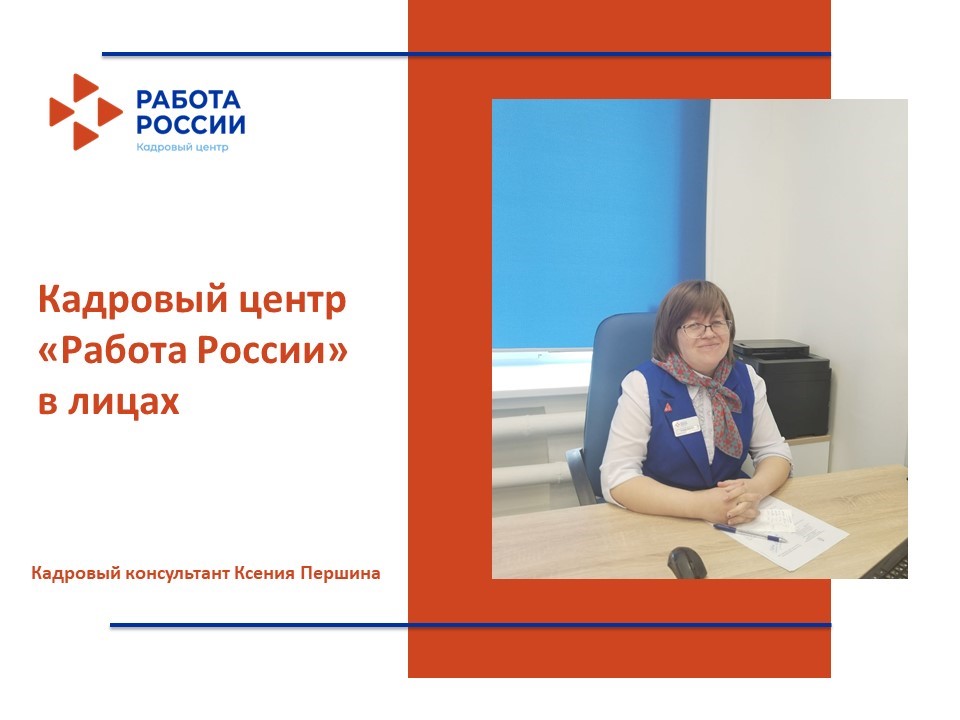 РАБОТА
РОССИИ
Кадровый центр

Кадровый центр «Работа России» в лицах

Кадровый консультант Ксения Першина